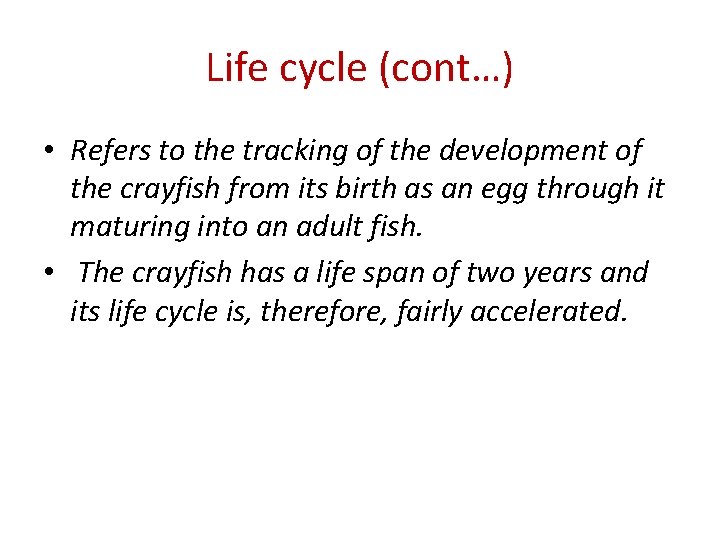 Life cycle (cont…)

• Refers to the tracking of the development of the crayfish from its birth as an egg through it maturing into an adult fish.

• The crayfish has a life span of two years and its life cycle is, therefore, fairly accelerated.